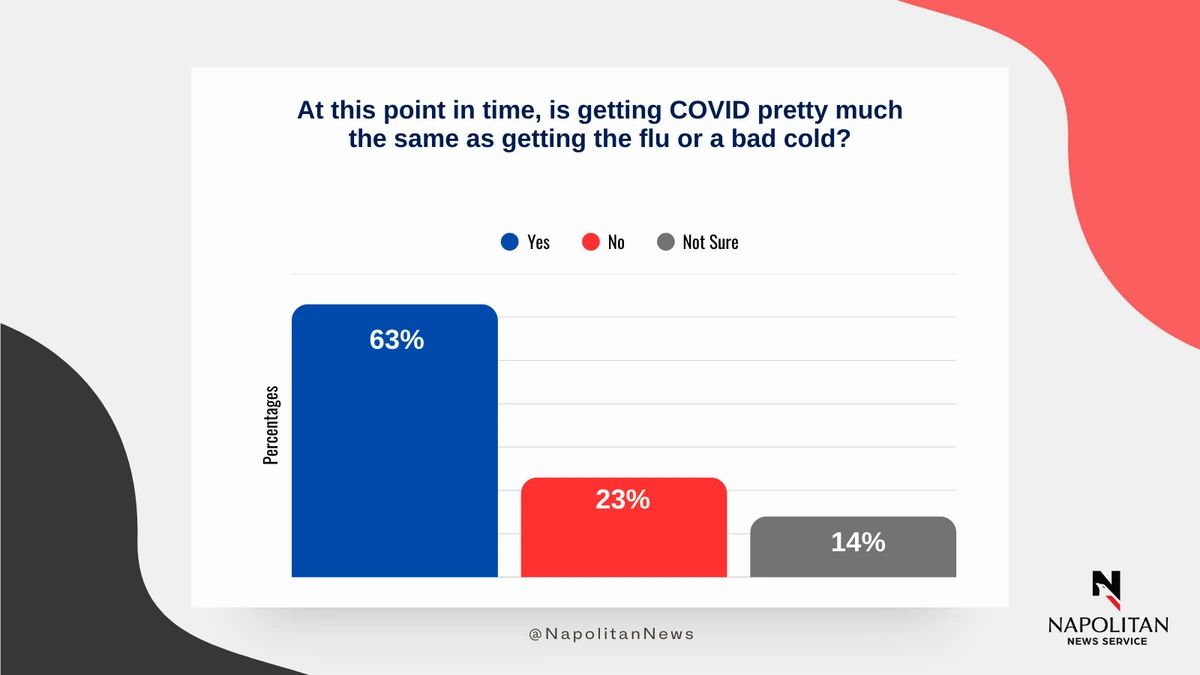 At this point in time, is getting COVID pretty much the same as getting the flu or a bad cold?

Yes
No
Not Sure

Percentages

63%
23%
14%

@NapolitanNews

N
NAPOLITAN
NEWS SERVICE